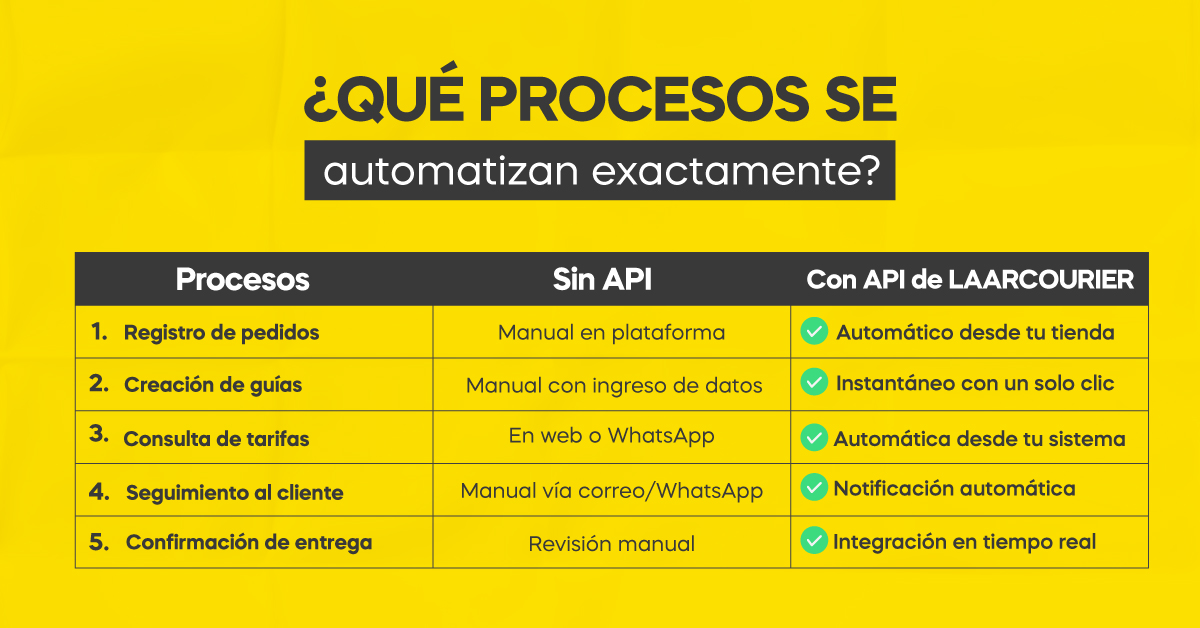 ¿QUÉ PROCESOS SE
automatizan exactamente?

| Procesos | Sin API | Con API de LAARCOURIER |
|---|---|---|
| 1. Registro de pedidos | Manual en plataforma | Automático desde tu tienda |
| 2. Creación de guías | Manual con ingreso de datos | Instantáneo con un solo clic |
| 3. Consulta de tarifas | En web o WhatsApp | Automática desde tu sistema |
| 4. Seguimiento al cliente | Manual vía correo/WhatsApp | Notificación automática |
| 5. Confirmación de entrega | Revisión manual | Integración en tiempo real |